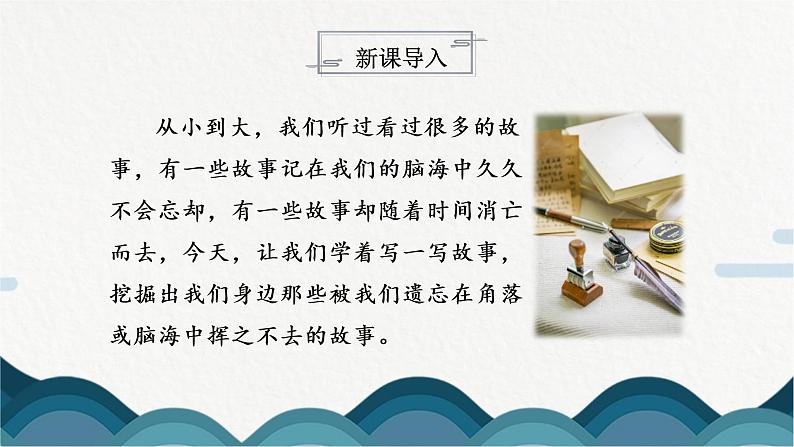 新课导入

从小到大，我们听过看过很多的故事，有一些故事记在我们的脑海中久久不会忘却，有一些故事却随着时间消亡而去，今天，让我们学着写一写故事，挖掘出我们身边那些被我们遗忘在角落或脑海中挥之不去的故事。